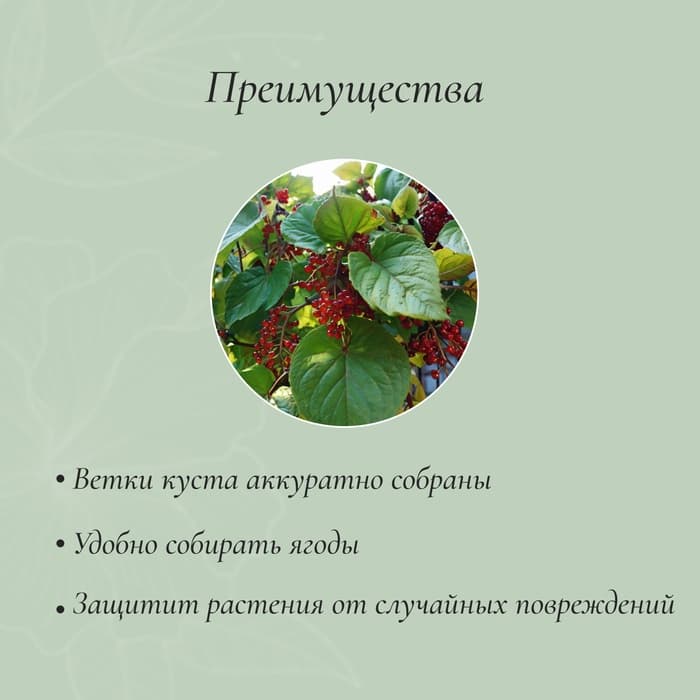 Преимущества

• Ветки куста аккуратно собраны

• Удобно собирать ягоды

• Защитит растения от случайных повреждений